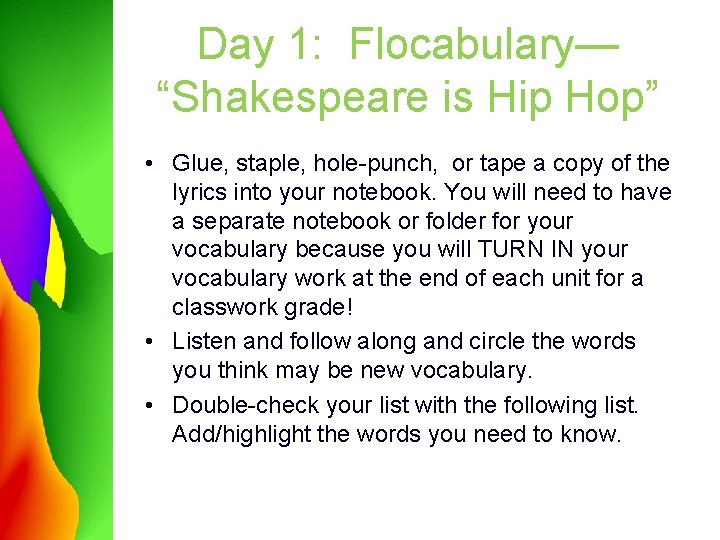 Day 1: Flocabulary—
“Shakespeare is Hip Hop”

• Glue, staple, hole-punch, or tape a copy of the lyrics into your notebook. You will need to have a separate notebook or folder for your vocabulary because you will TURN IN your vocabulary work at the end of each unit for a classwork grade!

• Listen and follow along and circle the words you think may be new vocabulary.

• Double-check your list with the following list. Add/highlight the words you need to know.